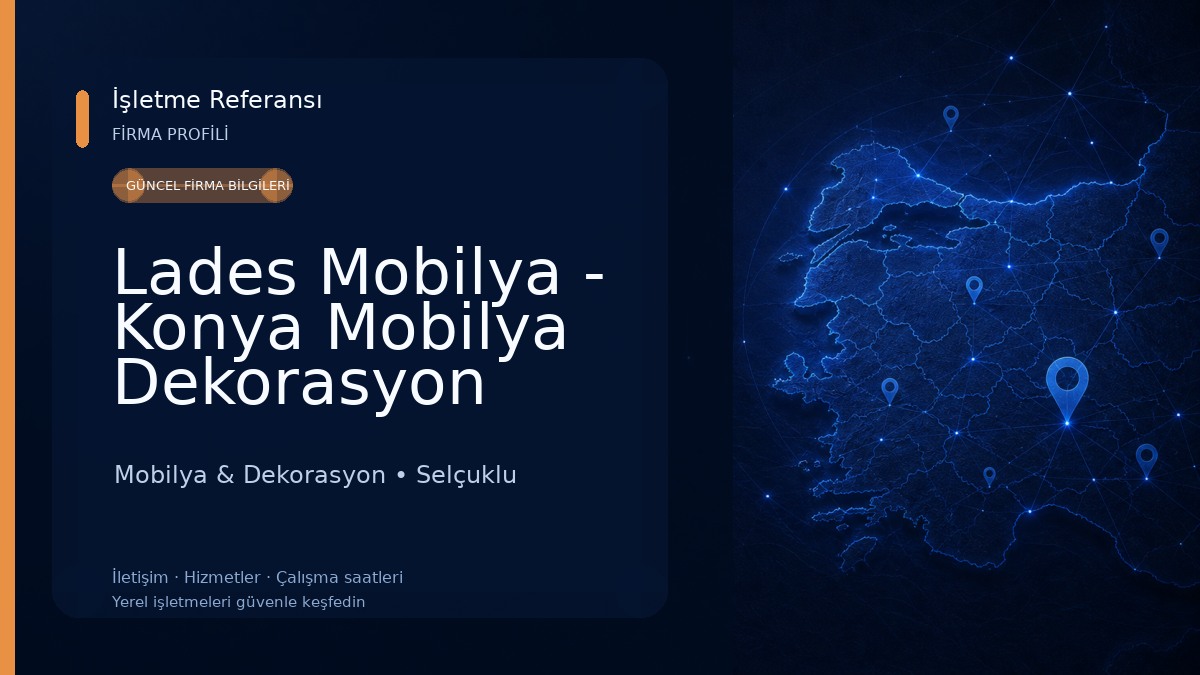 İşletme Referansı
FİRMA PROFİLİ

GÜNCEL FİRMA BİLGİLERİ

Lades Mobilya - Konya Mobilya Dekorasyon

Mobilya & Dekorasyon • Selçuklu

İletişim · Hizmetler · Çalışma saatleri
Yerel işletmeleri güvenle keşfedin